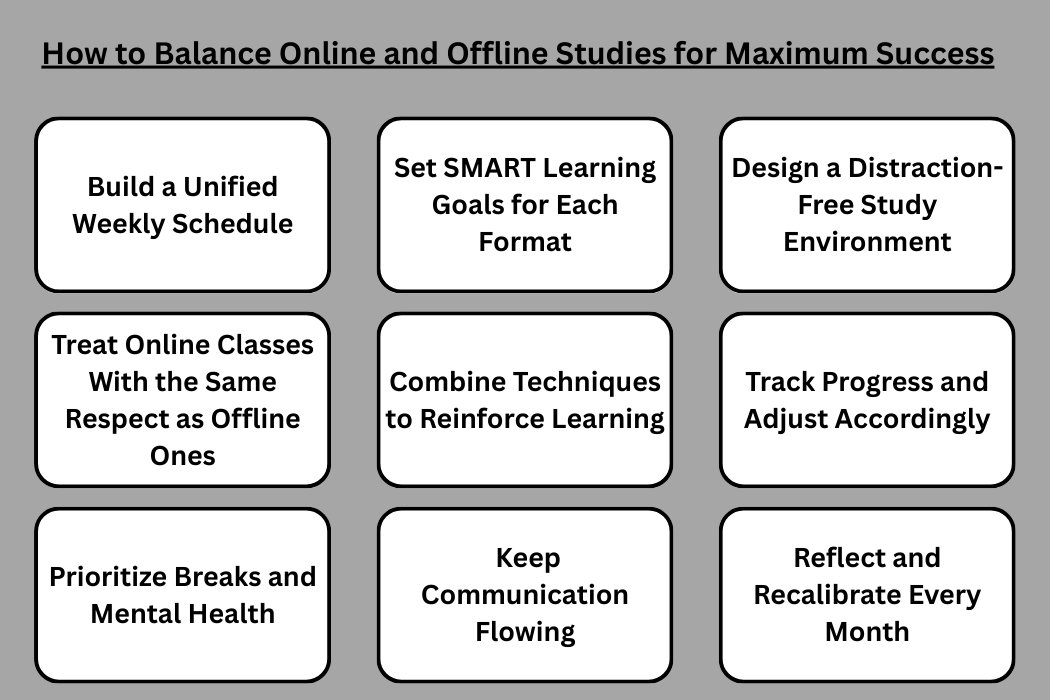 How to Balance Online and Offline Studies for Maximum Success

Build a Unified Weekly Schedule

Set SMART Learning Goals for Each Format

Design a Distraction-Free Study Environment

Treat Online Classes With the Same Respect as Offline Ones

Combine Techniques to Reinforce Learning

Track Progress and Adjust Accordingly

Prioritize Breaks and Mental Health

Keep Communication Flowing

Reflect and Recalibrate Every Month